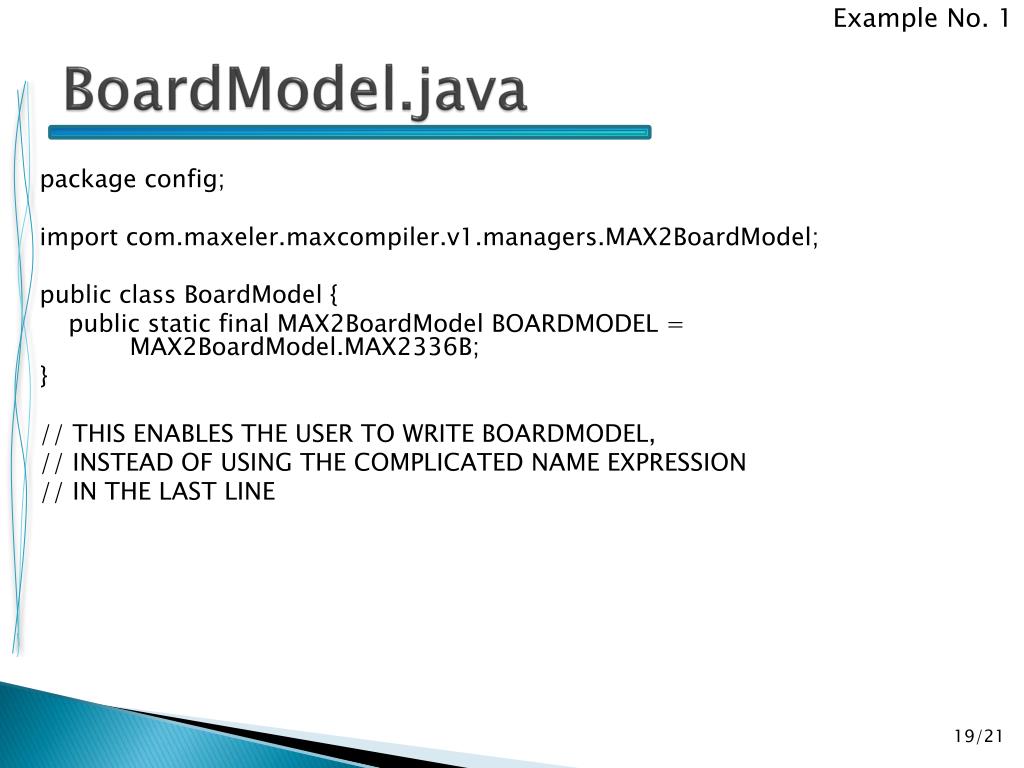 Example No. 1

BoardModel.java

package config;

import com.maxeler.maxcompiler.v1.managers.MAX2BoardModel;

public class BoardModel {
public static final MAX2BoardModel BOARDMODEL = MAX2BoardModel.MAX2336B;
}

// THIS ENABLES THE USER TO WRITE BOARDMODEL,
// INSTEAD OF USING THE COMPLICATED NAME EXPRESSION
// IN THE LAST LINE

19/21